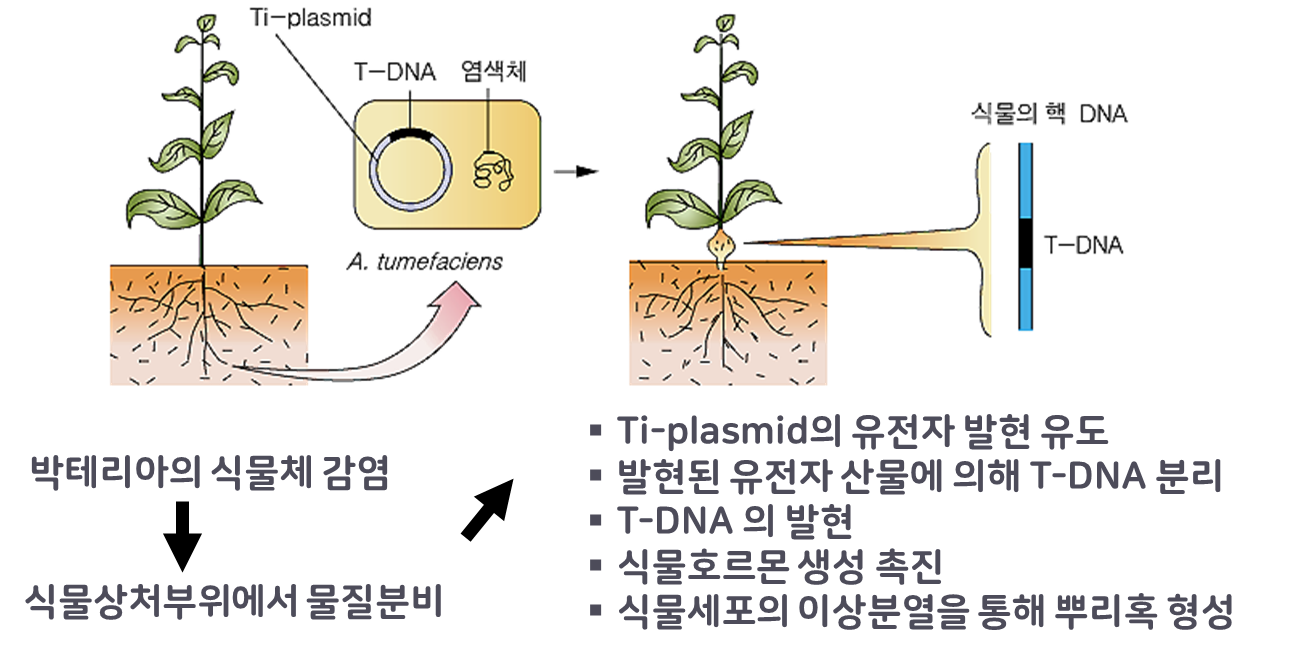 Ti-plasmid

T-DNA 염색체

A. tumefaciens

식물의 핵 DNA

T-DNA

박테리아의 식물체 감염

식물상처부위에서 물질분비

▪ Ti-plasmid의 유전자 발현 유도
▪ 발현된 유전자 산물에 의해 T-DNA 분리
▪ T-DNA 의 발현
▪ 식물호르몬 생성 촉진
▪ 식물세포의 이상분열을 통해 뿌리혹 형성